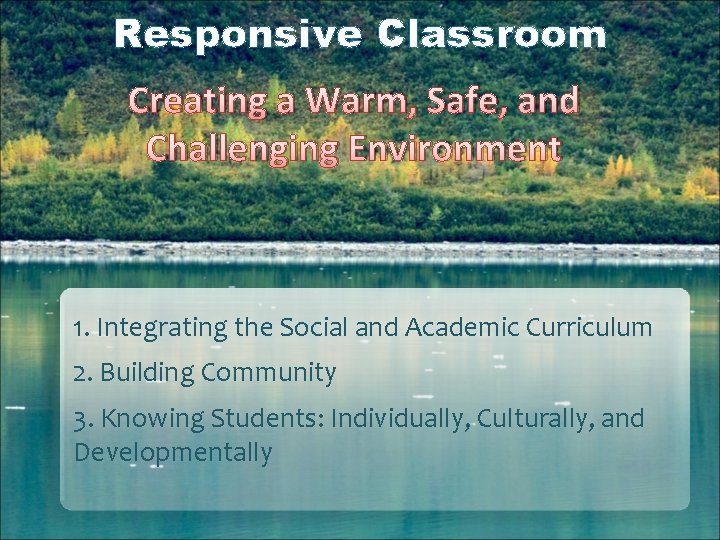 Responsive Classroom

Creating a Warm, Safe, and Challenging Environment

1. Integrating the Social and Academic Curriculum

2. Building Community

3. Knowing Students: Individually, Culturally, and Developmentally